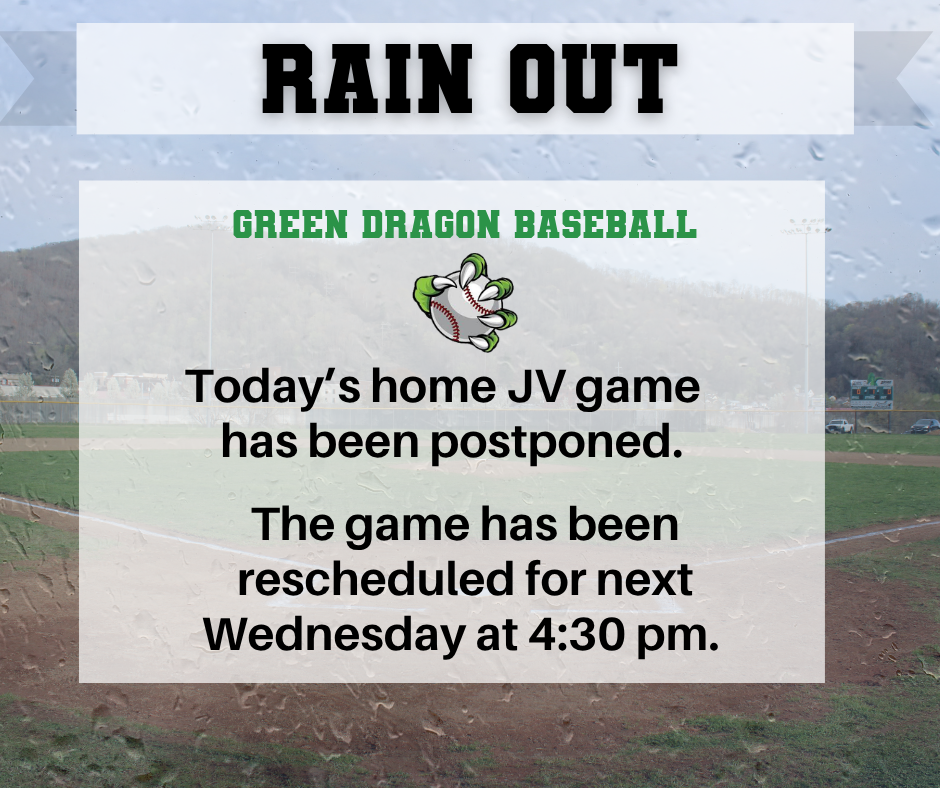 RAIN OUT

GREEN DRAGON BASEBALL

Today's home JV game has been postponed.

The game has been rescheduled for next Wednesday at 4:30 pm.